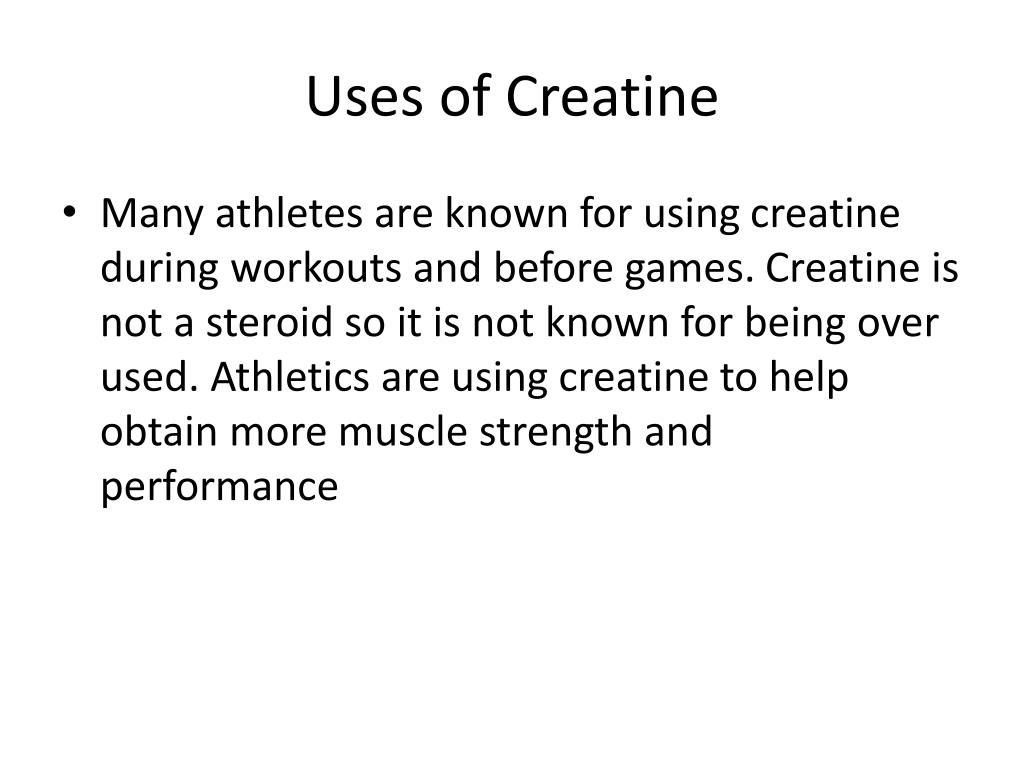 Uses of Creatine

• Many athletes are known for using creatine during workouts and before games. Creatine is not a steroid so it is not known for being over used. Athletics are using creatine to help obtain more muscle strength and performance